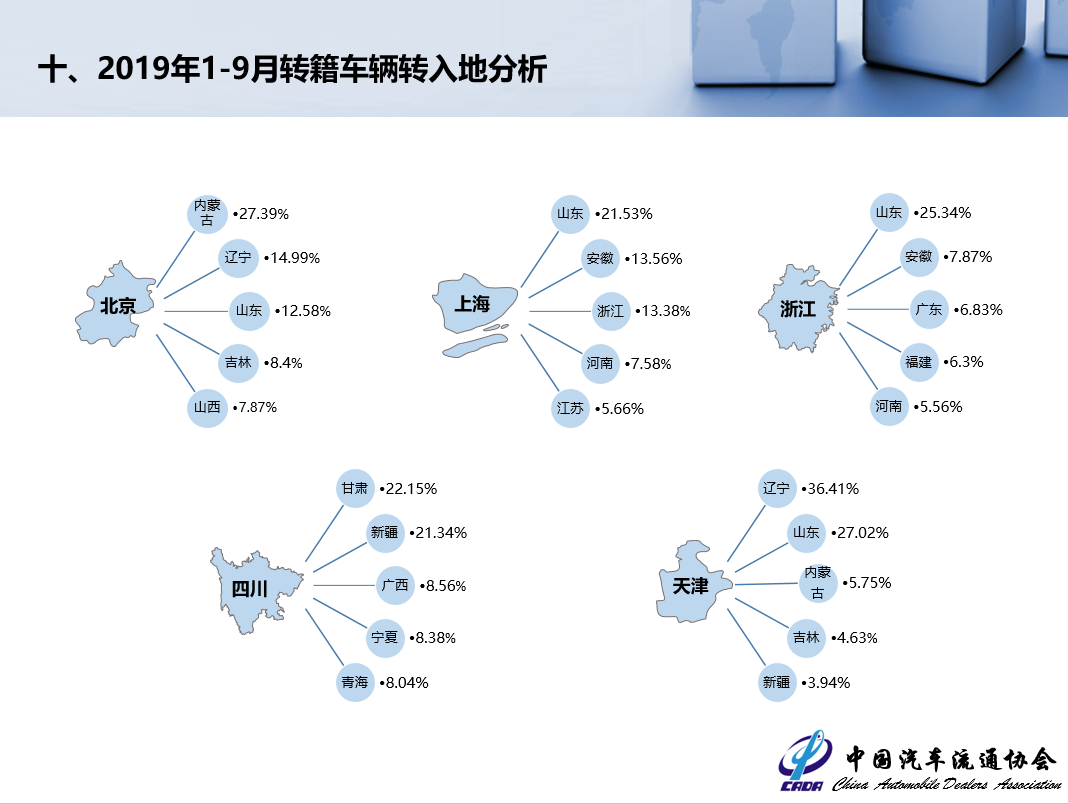 十、2019年1-9月转籍车辆转入地分析

北京
内蒙古 •27.39%
辽宁 •14.99%
山东 •12.58%
吉林 •8.4%
山西 •7.87%

上海
山东 •21.53%
安徽 •13.56%
浙江 •13.38%
河南 •7.58%
江苏 •5.66%

浙江
山东 •25.34%
安徽 •7.87%
广东 •6.83%
福建 •6.3%
河南 •5.56%

四川
甘肃 •22.15%
新疆 •21.34%
广西 •8.56%
宁夏 •8.38%
青海 •8.04%

天津
辽宁 •36.41%
山东 •27.02%
内蒙古 •5.75%
吉林 •4.63%
新疆 •3.94%

CADA 中国汽车流通协会 China Automobile Dealers Association